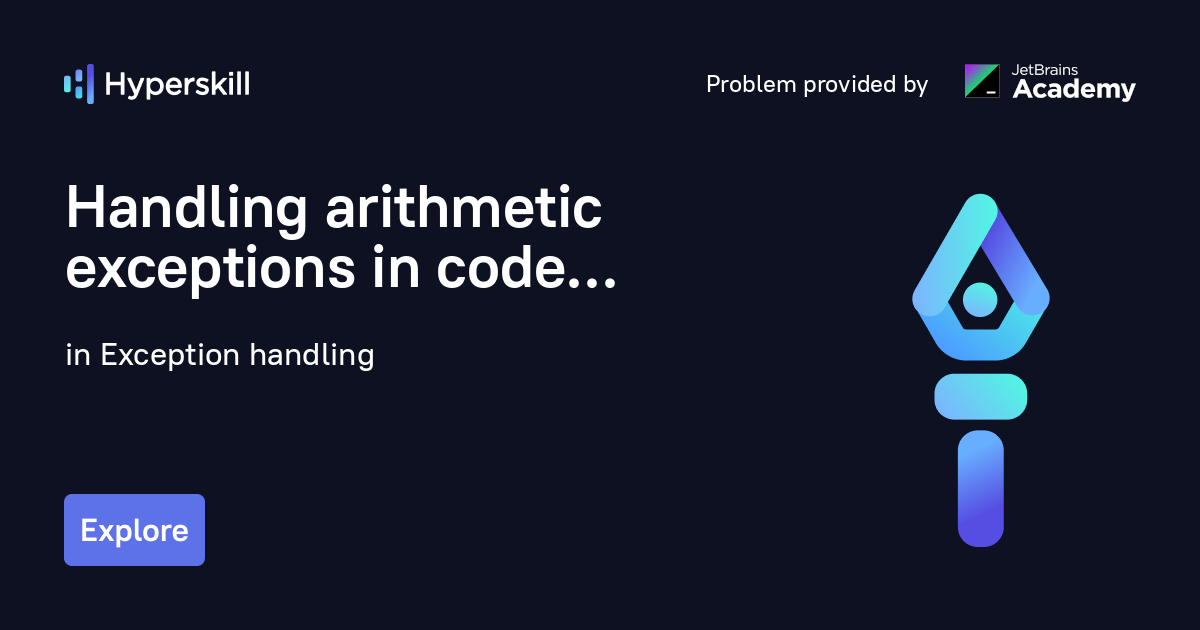 Hyperskill

Problem provided by JetBrains Academy

Handling arithmetic exceptions in code...

in Exception handling

Explore